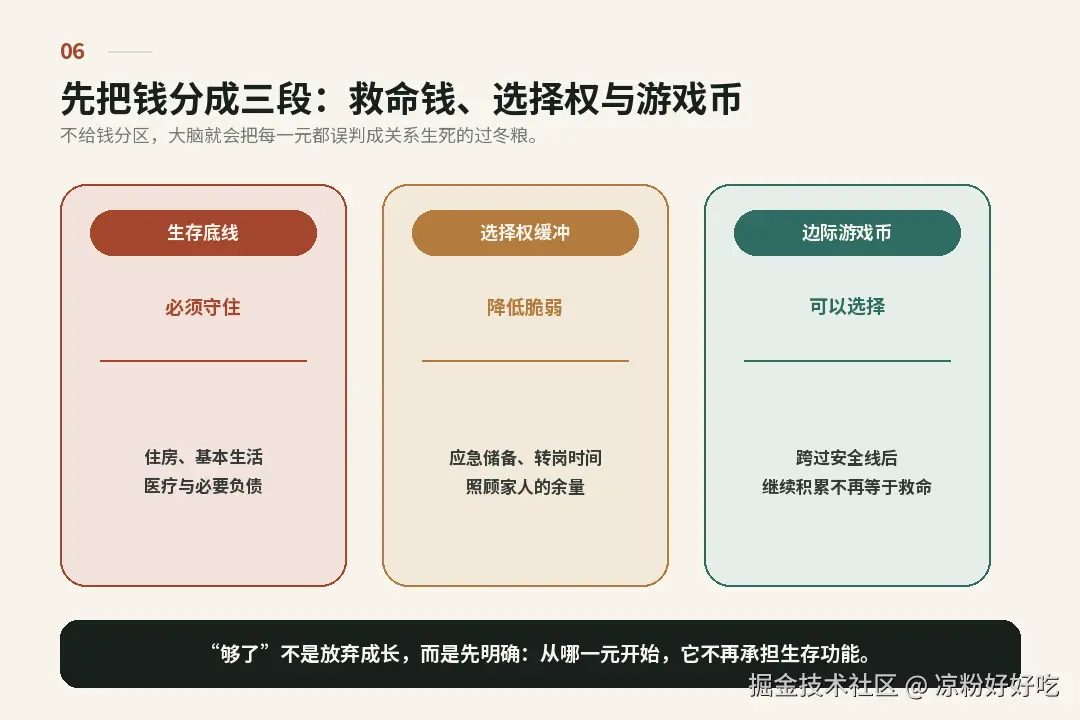 06

先把钱分成三段：救命钱、选择权与游戏币

不给钱分区，大脑就会把每一元都误判成关系生死的过冬粮。

生存底线

必须守住

住房、基本生活
医疗与必要负债

选择权缓冲

降低脆弱

应急储备、转岗时间
照顾家人的余量

边际游戏币

可以选择

跨过安全线后
继续积累不再等于救命

“够了”不是放弃成长，而是先明确：从哪一元开始，它不再承担生存功能。

掘金技术社区 @ 凉粉好好吃